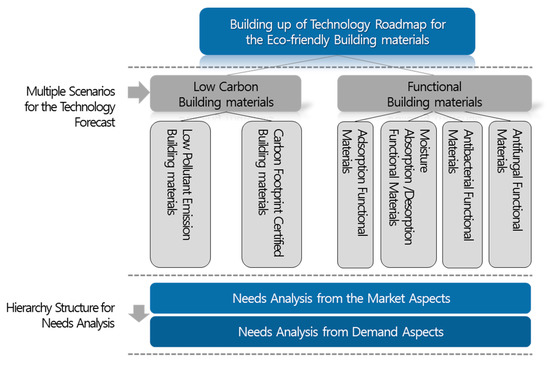 Building up of Technology Roadmap for the Eco-friendly Building materials

Multiple Scenarios for the Technology Forecast

Low Carbon Building materials

Functional Building materials

Low Pollutant Emission Building materials

Carbon Footprint Certified Building materials

Adsorption Functional Materials

Moisture Absorption /Desorption Functional Materials

Antibacterial Functional Materials

Antifungal Functional Materials

Hierarchy Structure for Needs Analysis

Needs Analysis from the Market Aspects

Needs Analysis from Demand Aspects